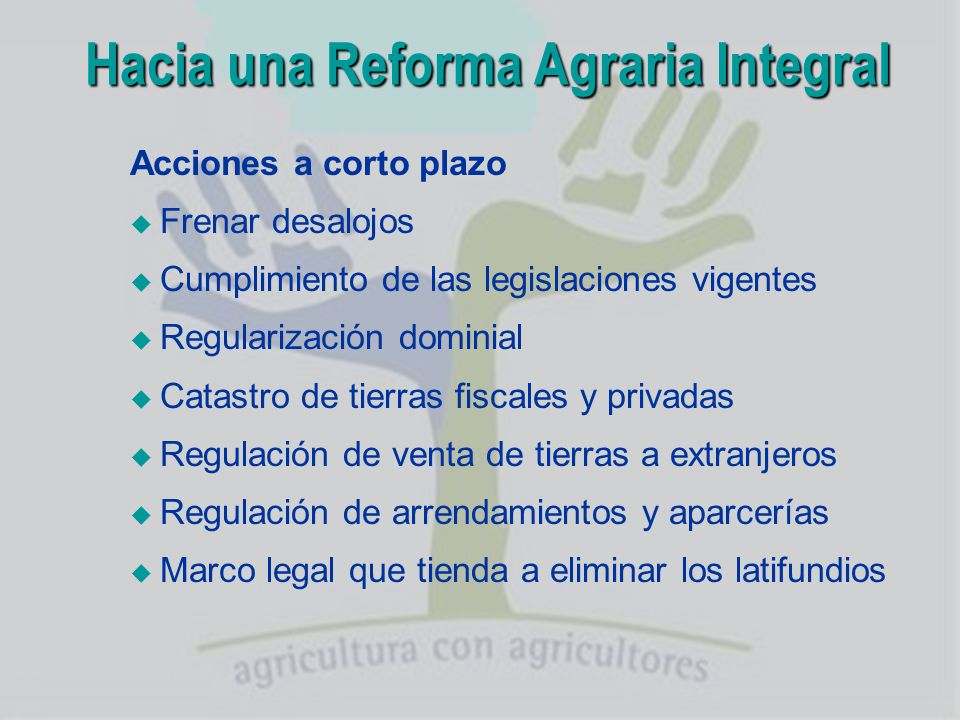 Hacia una Reforma Agraria Integral

Acciones a corto plazo

◆ Frenar desalojos

◆ Cumplimiento de las legislaciones vigentes

◆ Regularización dominial

◆ Catastro de tierras fiscales y privadas

◆ Regulación de venta de tierras a extranjeros

◆ Regulación de arrendamientos y aparcerías

◆ Marco legal que tienda a eliminar los latifundios

agricultura con agricultores